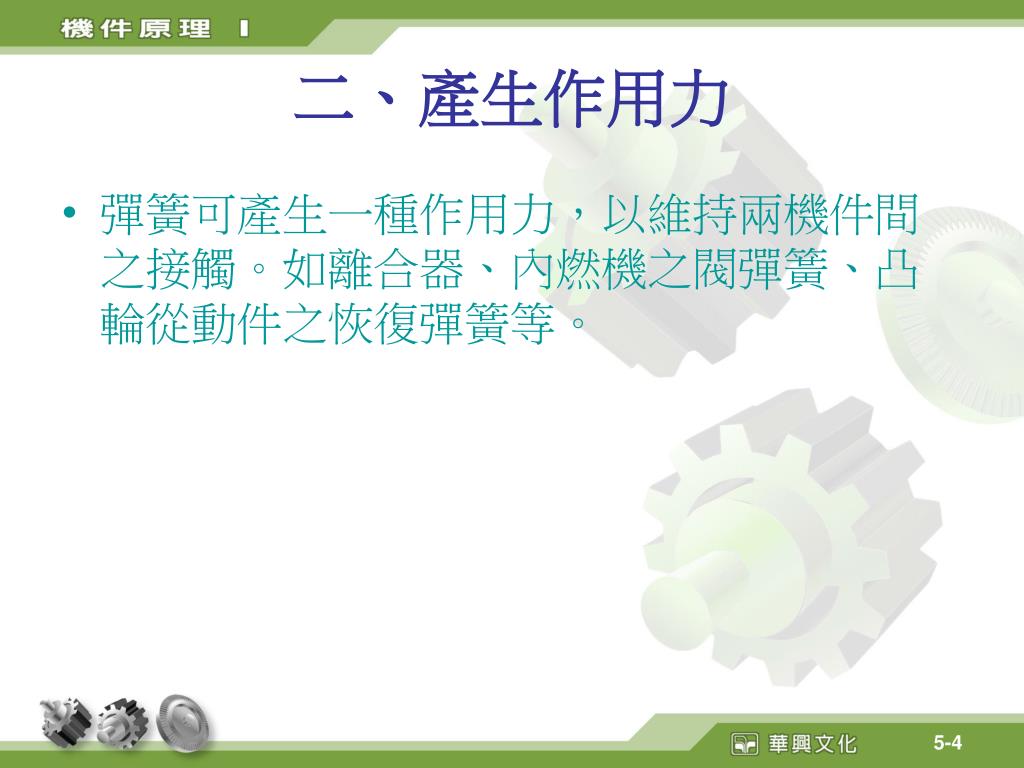 機件原理 I

二、產生作用力

• 彈簧可產生一種作用力，以維持兩機件間之接觸。如離合器、內燃機之閥彈簧、凸輪從動件之恢復彈簧等。

華興文化

5-4